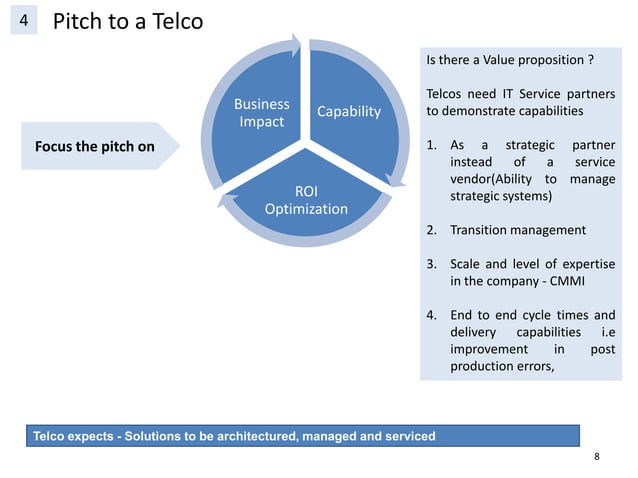 4 Pitch to a Telco

Focus the pitch on

Business Impact

Capability

ROI Optimization

Is there a Value proposition ?

Telcos need IT Service partners to demonstrate capabilities

1. As a strategic partner instead of a service vendor(Ability to manage strategic systems)

2. Transition management

3. Scale and level of expertise in the company - CMMI

4. End to end cycle times and delivery capabilities i.e improvement in post production errors,

Telco expects - Solutions to be architectured, managed and serviced

8